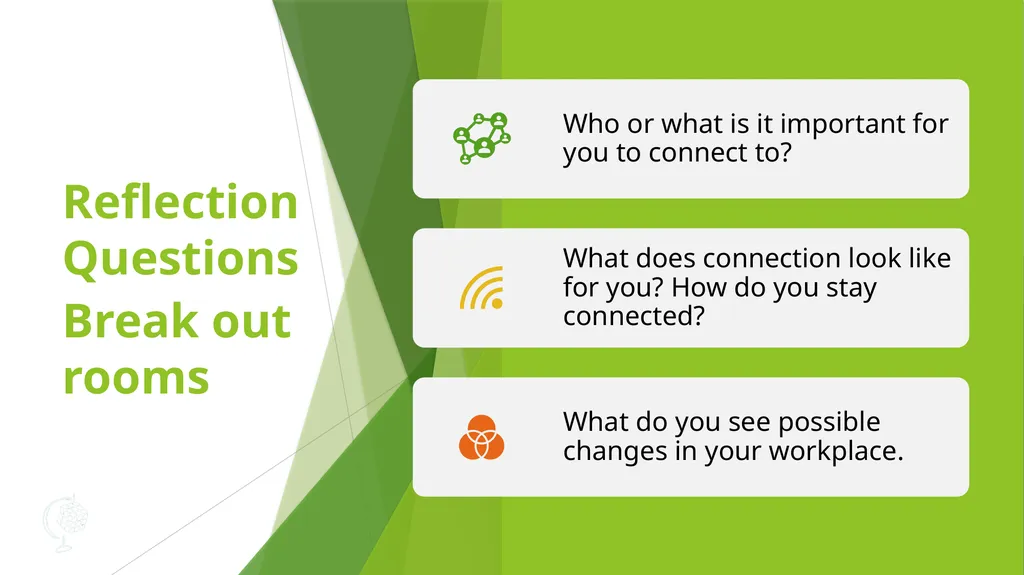 Reflection Questions
Break out rooms

Who or what is it important for you to connect to?

What does connection look like for you? How do you stay connected?

What do you see possible changes in your workplace.